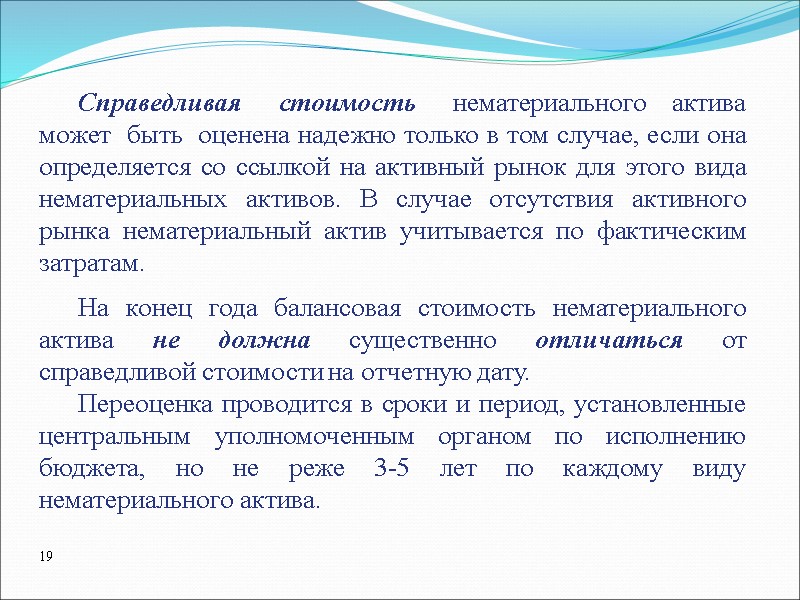 Справедливая стоимость нематериального актива может быть оценена надежно только в том случае, если она определяется со ссылкой на активный рынок для этого вида нематериальных активов. В случае отсутствия активного рынка нематериальный актив учитывается по фактическим затратам.

На конец года балансовая стоимость нематериального актива не должна существенно отличаться от справедливой стоимости на отчетную дату.

Переоценка проводится в сроки и период, установленные центральным уполномоченным органом по исполнению бюджета, но не реже 3-5 лет по каждому виду нематериального актива.

19